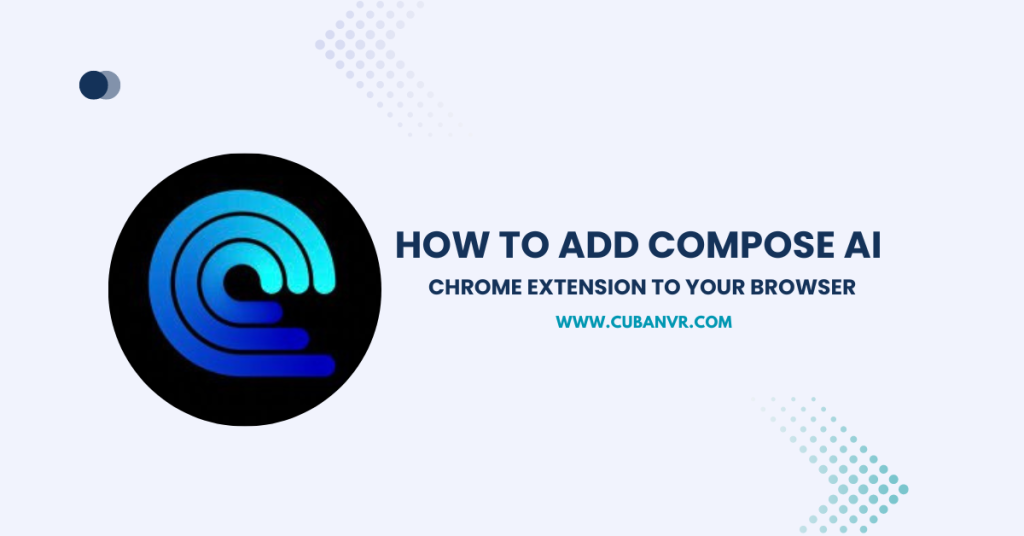 HOW TO ADD COMPOSE AI
CHROME EXTENSION TO YOUR BROWSER
WWW.CUBANVR.COM